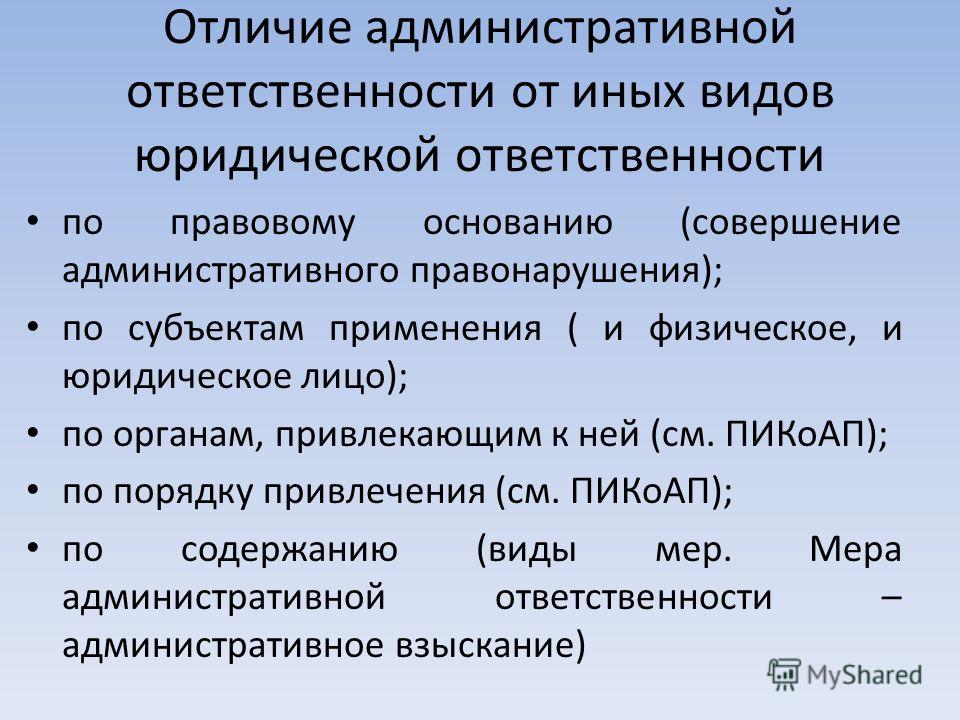 Отличие административной ответственности от иных видов юридической ответственности

• по правовому основанию (совершение административного правонарушения);

• по субъектам применения ( и физическое, и юридическое лицо);

• по органам, привлекающим к ней (см. ПИКоАП);

• по порядку привлечения (см. ПИКоАП);

• по содержанию (виды мер. Мера административной ответственности – административное взыскание)

MyShared